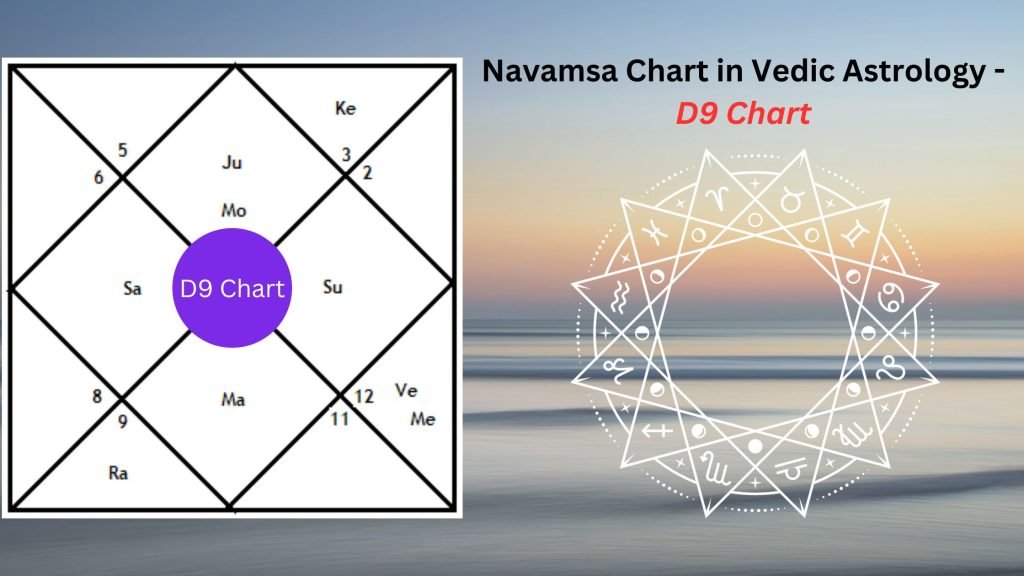 Navamsa Chart in Vedic Astrology -
D9 Chart

Ke
5
6
Ju
3
2
Mo
Sa
D9 Chart
Su
8
9
Ma
12
11
Ve
Me
Ra